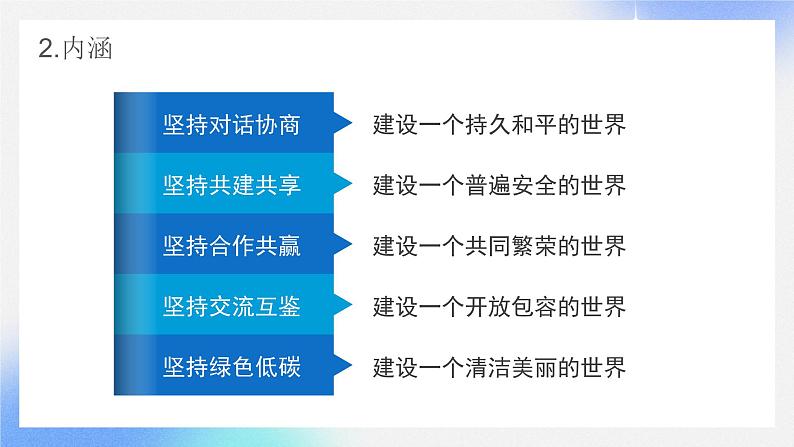 2.内涵

坚持对话协商
建设一个持久和平的世界

坚持共建共享
建设一个普遍安全的世界

坚持合作共赢
建设一个共同繁荣的世界

坚持交流互鉴
建设一个开放包容的世界

坚持绿色低碳
建设一个清洁美丽的世界